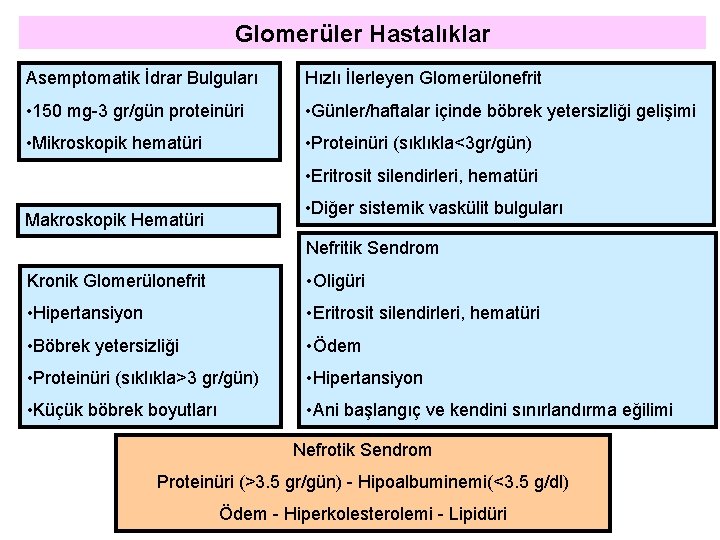 Glomerüler Hastalıklar

Asemptomatik İdrar Bulguları
•150 mg-3 gr/gün proteinüri
•Mikroskopik hematüri

Makroskopik Hematüri

Kronik Glomerülonefrit
•Hipertansiyon
•Böbrek yetersizliği
•Proteinüri (sıklıkla>3 gr/gün)
•Küçük böbrek boyutları

Hızlı İlerleyen Glomerülonefrit
•Günler/haftalar içinde böbrek yetersizliği gelişimi
•Proteinüri (sıklıkla<3gr/gün)
•Eritrosit silendirleri, hematüri
•Diğer sistemik vaskülit bulguları

Nefritik Sendrom
•Oligüri
•Eritrosit silendirleri, hematüri
•Ödem
•Hipertansiyon
•Ani başlangıç ve kendini sınırlandırma eğilimi

Nefrotik Sendrom
Proteinüri (>3.5 gr/gün) - Hipoalbuminemi(<3.5 g/dl)
Ödem - Hiperkolesterolemi - Lipidüri